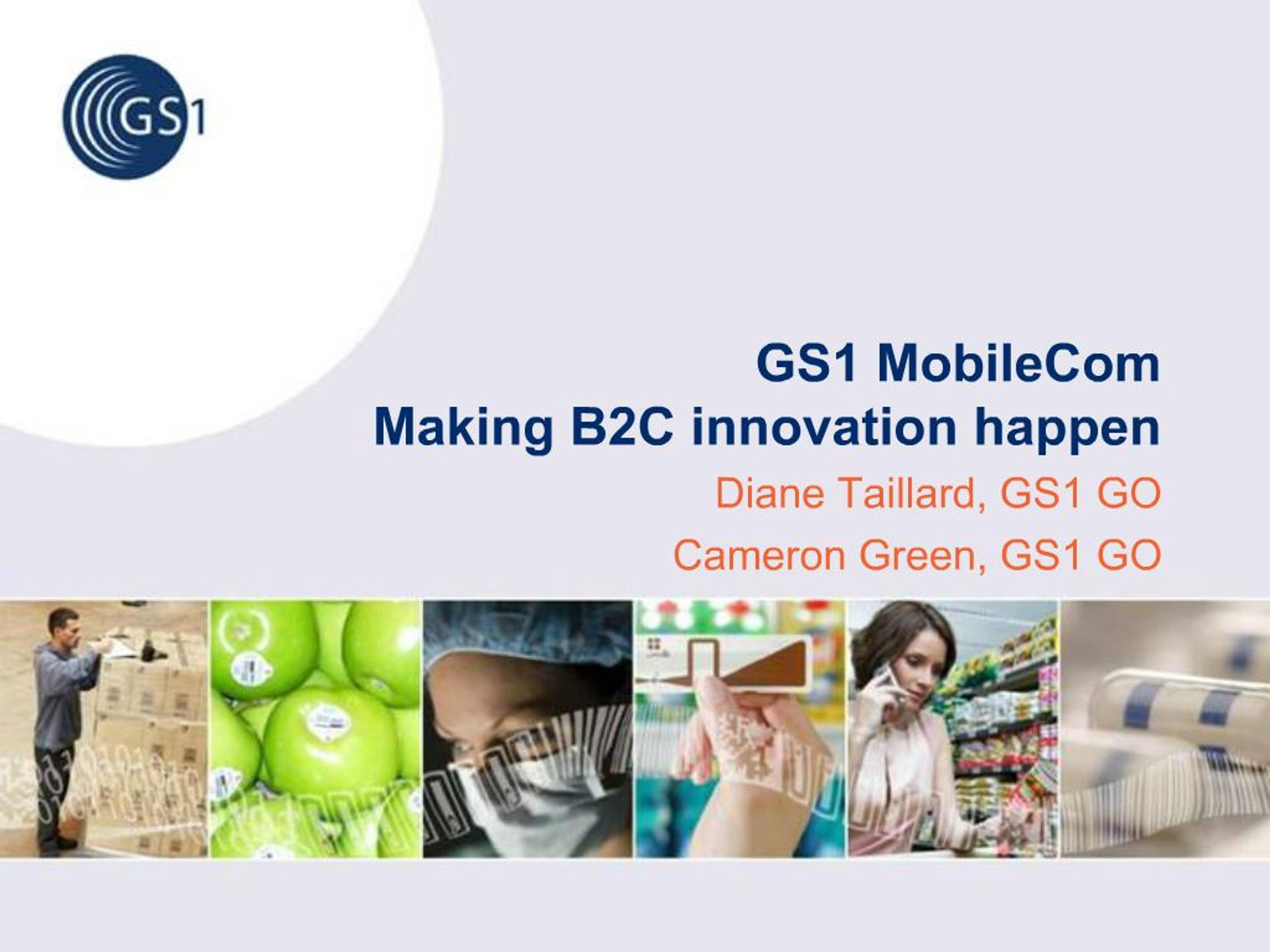 GS1

GS1 MobileCom
Making B2C innovation happen

Diane Taillard, GS1 GO

Cameron Green, GS1 GO